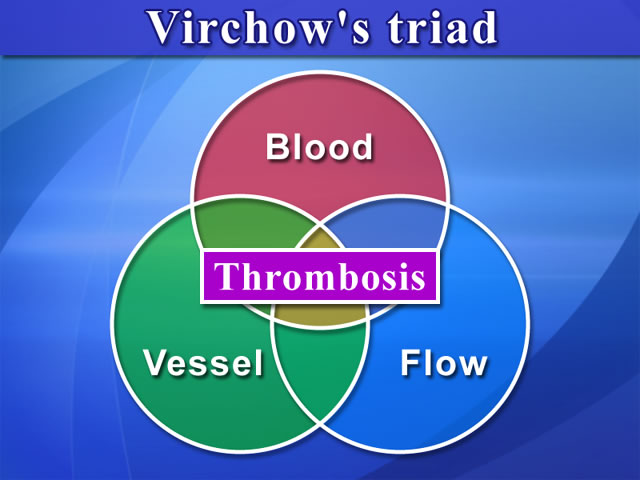 Virchow's triad

Blood

Thrombosis

Vessel

Flow